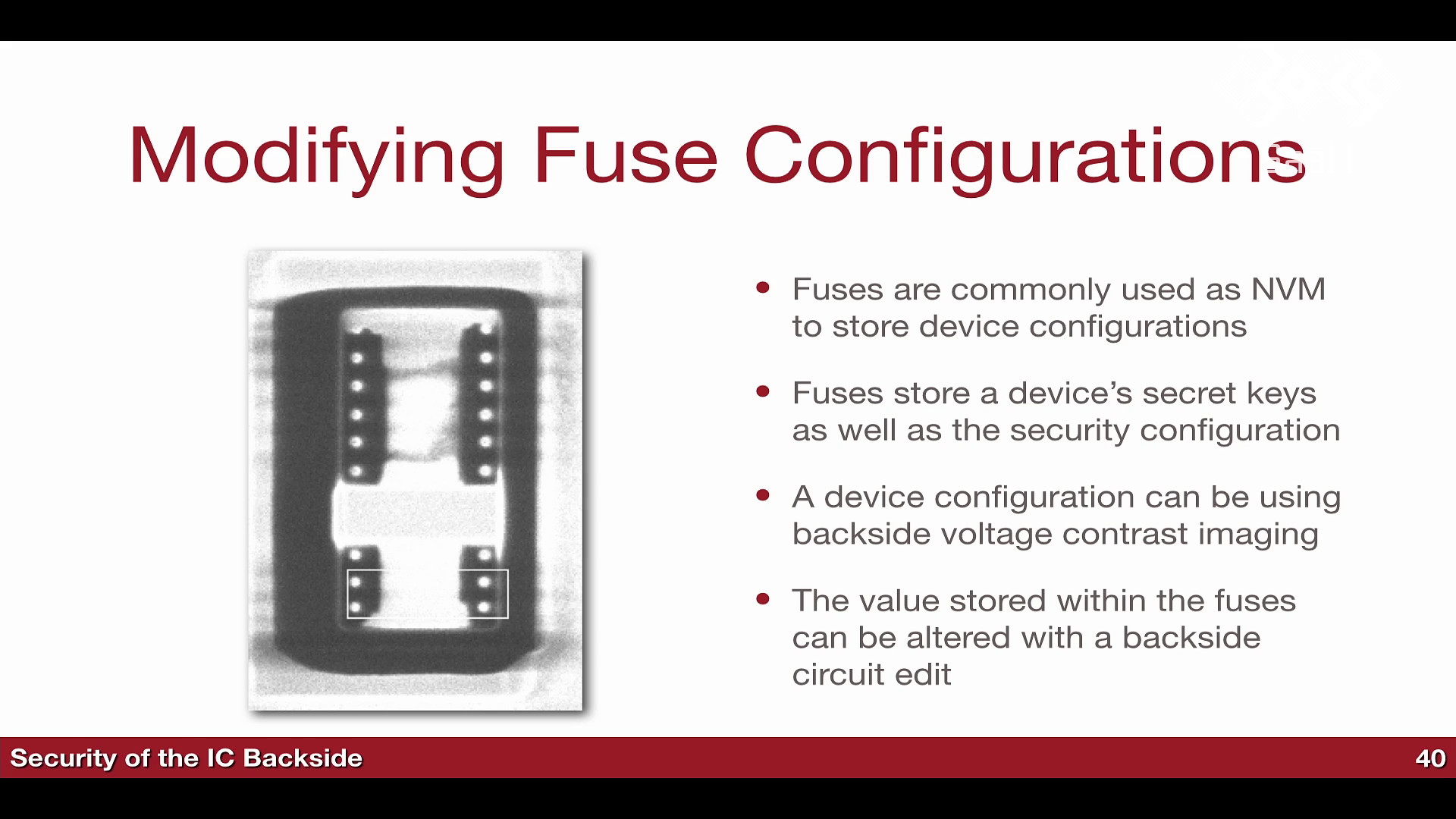 Modifying Fuse Configurations

• Fuses are commonly used as NVM to store device configurations

• Fuses store a device's secret keys as well as the security configuration

• A device configuration can be using backside voltage contrast imaging

• The value stored within the fuses can be altered with a backside circuit edit

Security of the IC Backside

40